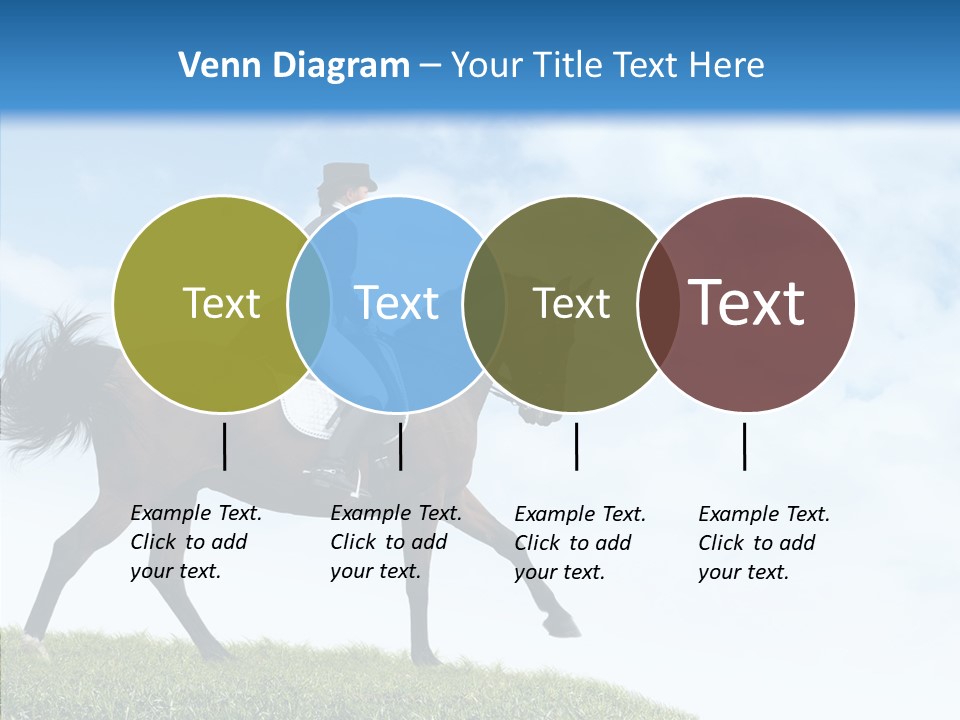 Venn Diagram – Your Title Text Here

Text

Text

Text

Text

Example Text. Click to add your text.

Example Text. Click to add your text.

Example Text. Click to add your text.

Example Text. Click to add your text.